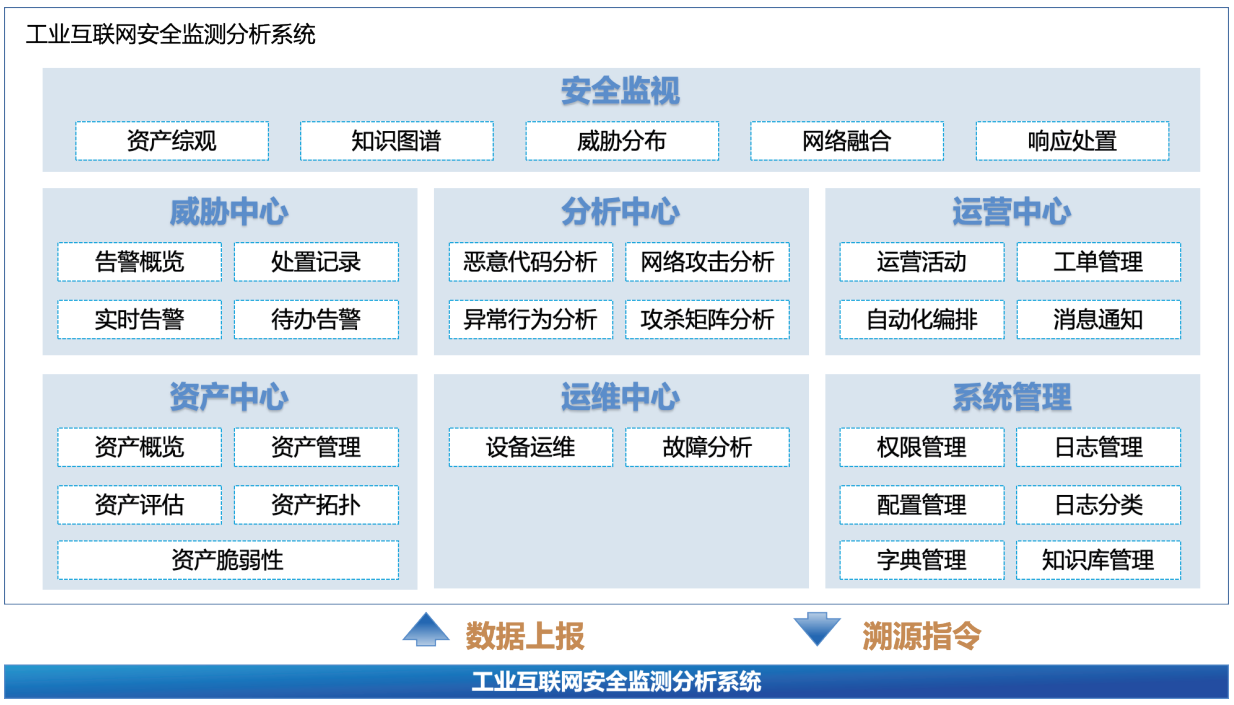 工业互联网安全监测分析系统

安全监视

资产综观　知识图谱　威胁分布　网络融合　响应处置

威胁中心

告警概览　处置记录
实时告警　待办告警

分析中心

恶意代码分析　网络攻击分析
异常行为分析　攻杀矩阵分析

运营中心

运营活动　工单管理
自动化编排　消息通知

资产中心

资产概览　资产管理
资产评估　资产拓扑
资产脆弱性

运维中心

设备运维　故障分析

系统管理

权限管理　日志管理
配置管理　日志分类
字典管理　知识库管理

数据上报　溯源指令

工业互联网安全监测分析系统